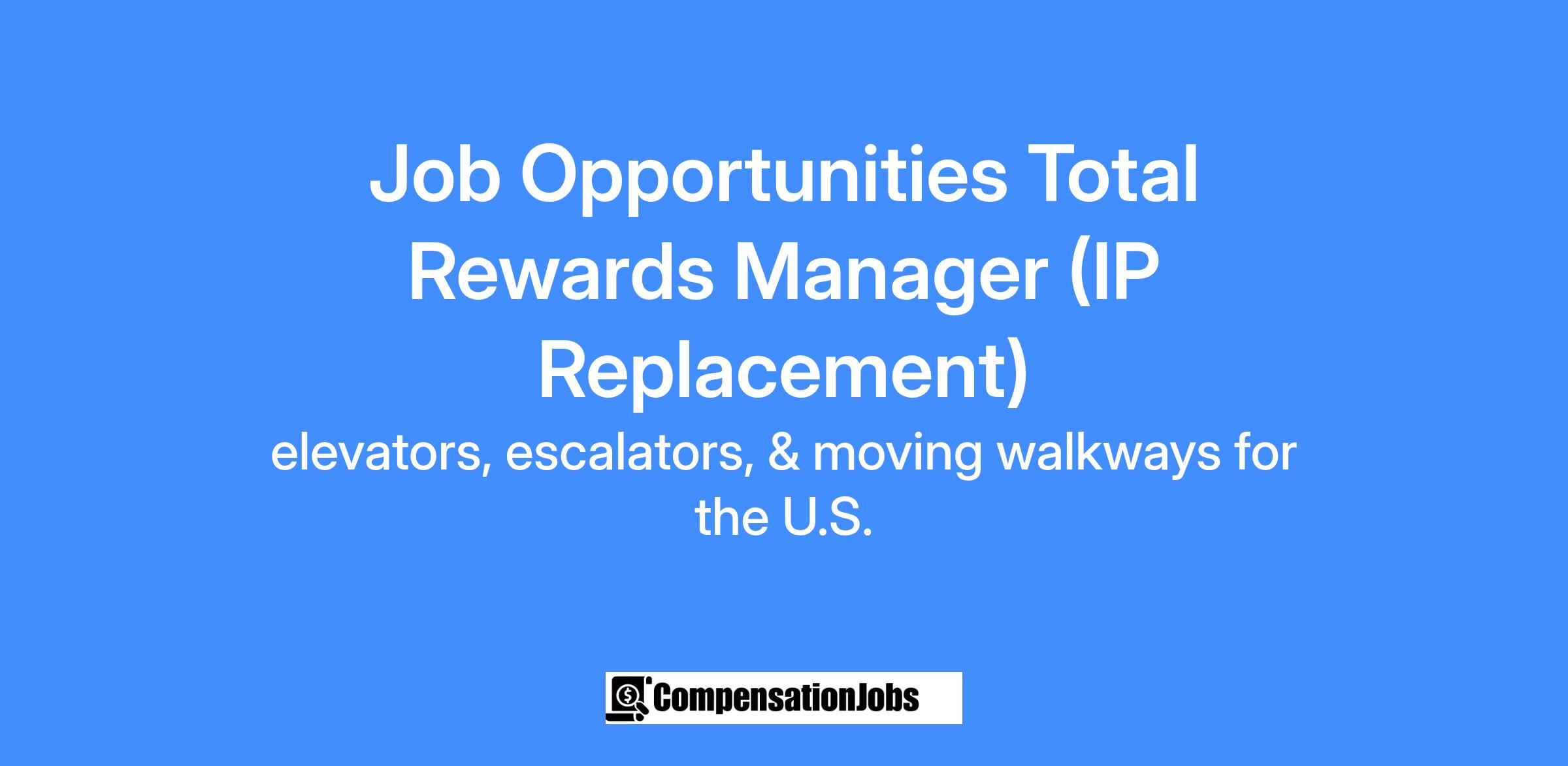 Job Opportunities Total Rewards Manager (IP Replacement)

elevators, escalators, & moving walkways for the U.S.

CompensationJobs